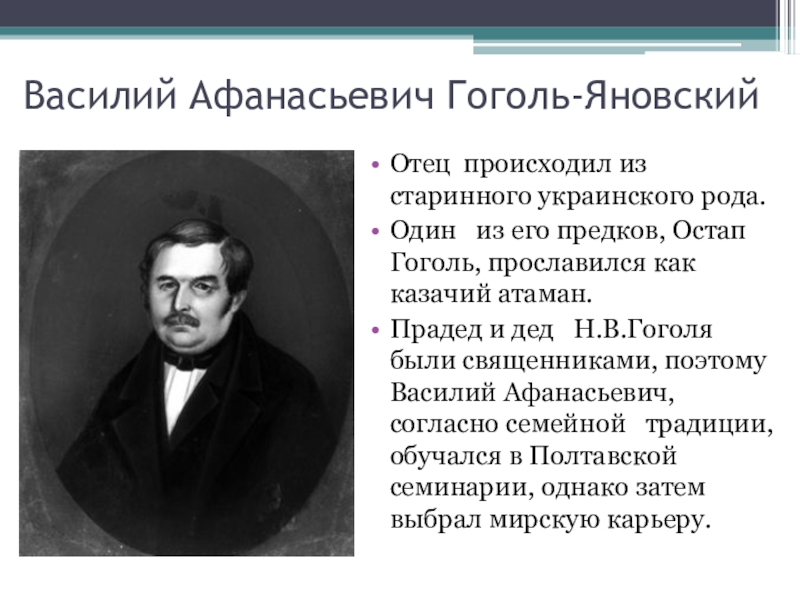 Василий Афанасьевич Гоголь-Яновский

• Отец происходил из старинного украинского рода.
• Один из его предков, Остап Гоголь, прославился как казачий атаман.
• Прадед и дед Н.В.Гоголя были священниками, поэтому Василий Афанасьевич, согласно семейной традиции, обучался в Полтавской семинарии, однако затем выбрал мирскую карьеру.